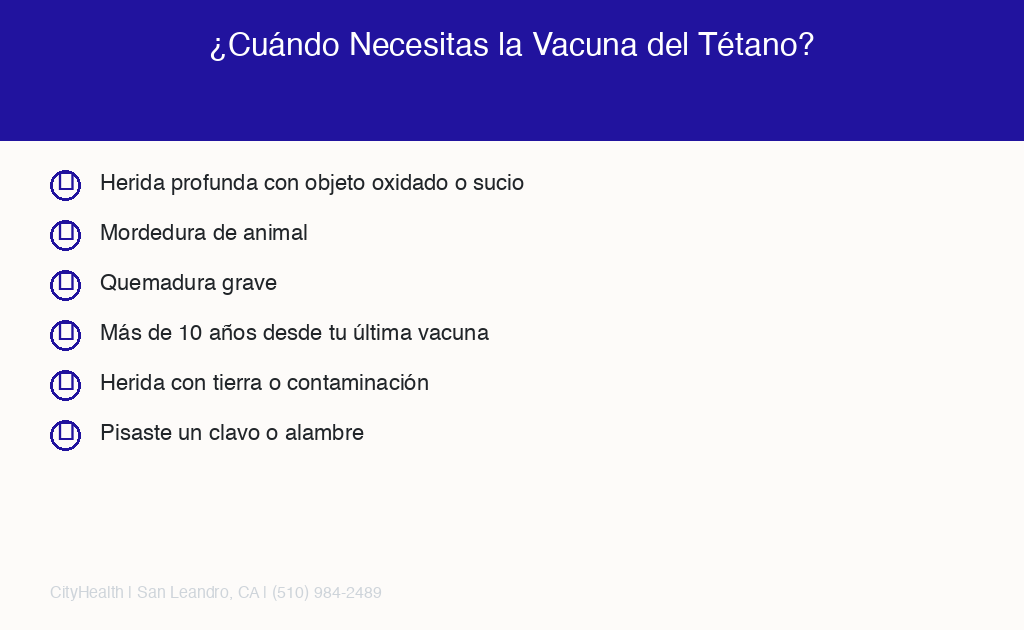 ¿Cuándo Necesitas la Vacuna del Tétano?

Herida profunda con objeto oxidado o sucio

Mordedura de animal

Quemadura grave

Más de 10 años desde tu última vacuna

Herida con tierra o contaminación

Pisaste un clavo o alambre

CityHealth | San Leandro, CA | (510) 984-2489